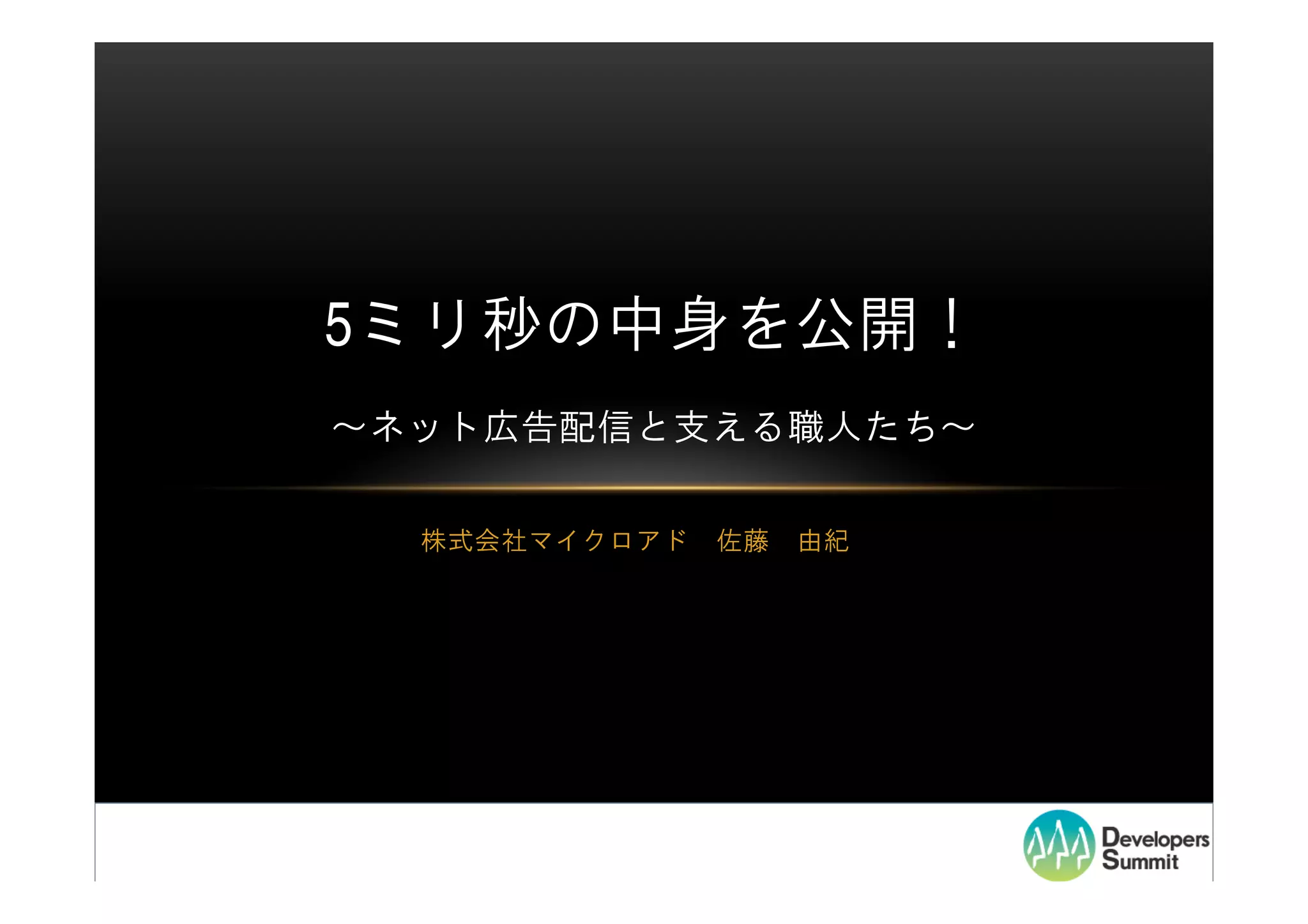 5ミリ秒の中身を公開！

～ネット広告配信と支える職人たち～

株式会社マイクロアド　佐藤　由紀

Developers Summit